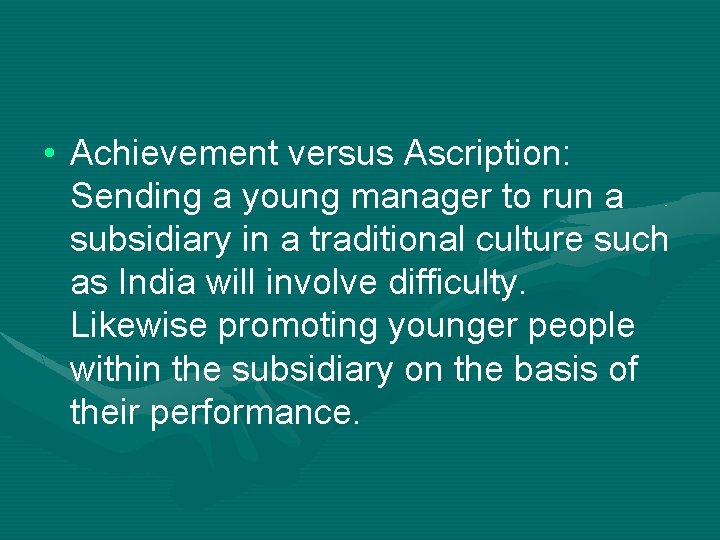 • Achievement versus Ascription: Sending a young manager to run a subsidiary in a traditional culture such as India will involve difficulty. Likewise promoting younger people within the subsidiary on the basis of their performance.